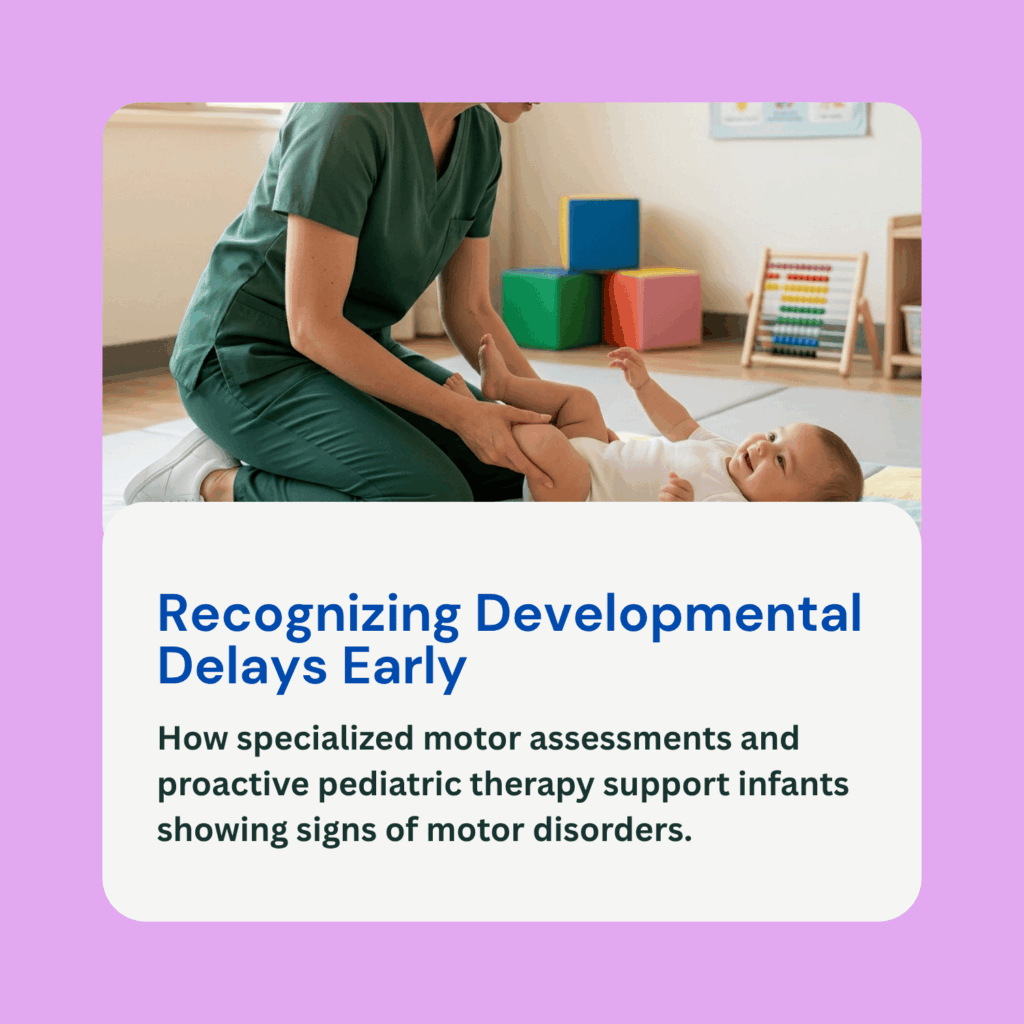 Recognizing Developmental Delays Early

How specialized motor assessments and proactive pediatric therapy support infants showing signs of motor disorders.